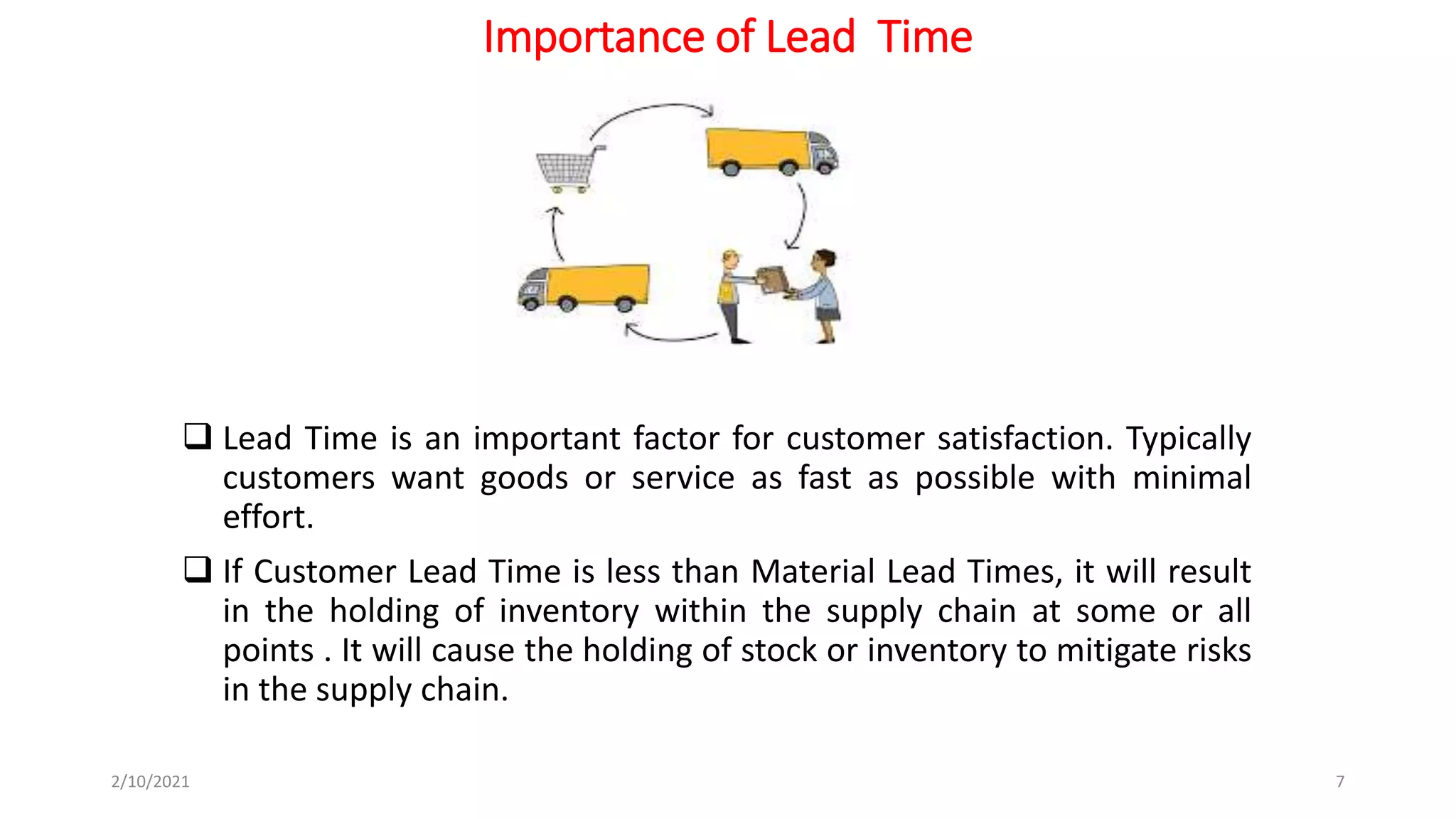 Importance of Lead Time

❑ Lead Time is an important factor for customer satisfaction. Typically customers want goods or service as fast as possible with minimal effort.

❑ If Customer Lead Time is less than Material Lead Times, it will result in the holding of inventory within the supply chain at some or all points . It will cause the holding of stock or inventory to mitigate risks in the supply chain.

2/10/2021

7